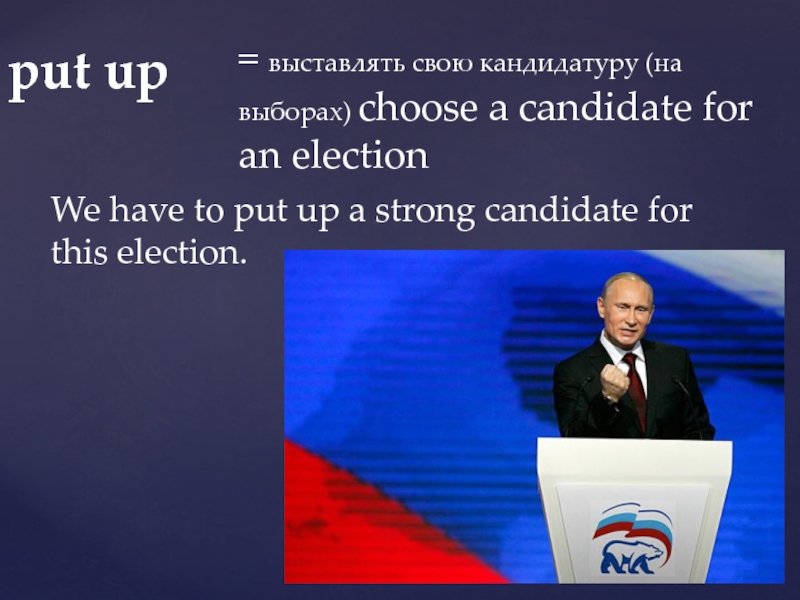 put up

= выставлять свою кандидатуру (на выборах) choose a candidate for an election

We have to put up a strong candidate for this election.